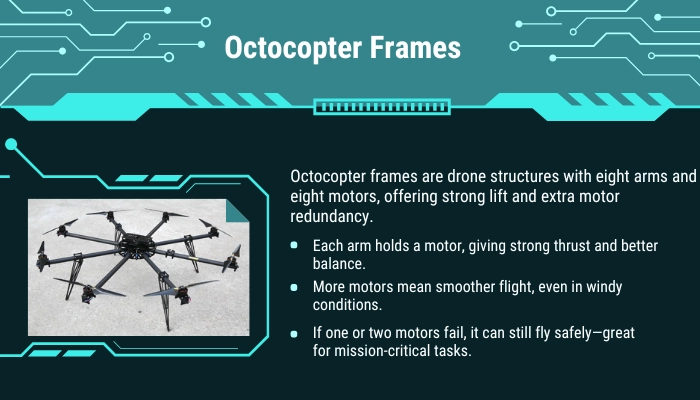 Octocopter Frames

Octocopter frames are drone structures with eight arms and eight motors, offering strong lift and extra motor redundancy.

- Each arm holds a motor, giving strong thrust and better balance.
- More motors mean smoother flight, even in windy conditions.
- If one or two motors fail, it can still fly safely—great for mission-critical tasks.